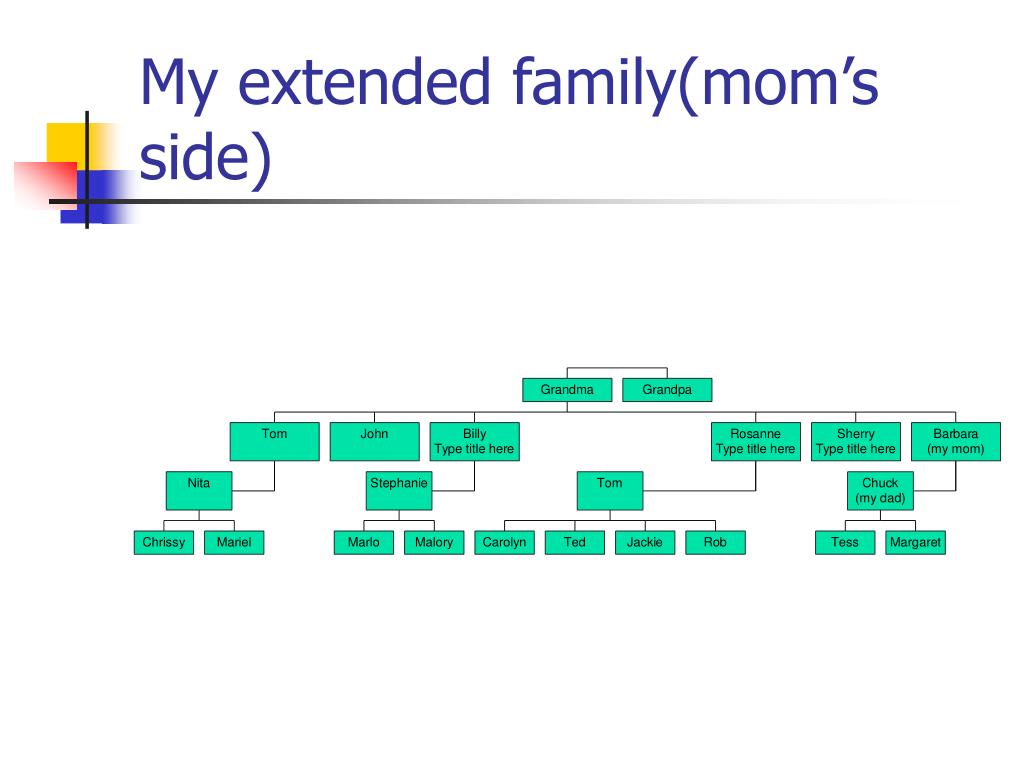 My extended family(mom's side)

Grandma
Grandpa

Tom
John
Billy
Type title here
Rosanne
Type title here
Sherry
Type title here
Barbara
(my mom)

Nita
Stephanie
Tom
Chuck
(my dad)

Chrissy
Mariel
Marlo
Malory
Carolyn
Ted
Jackie
Rob
Tess
Margaret